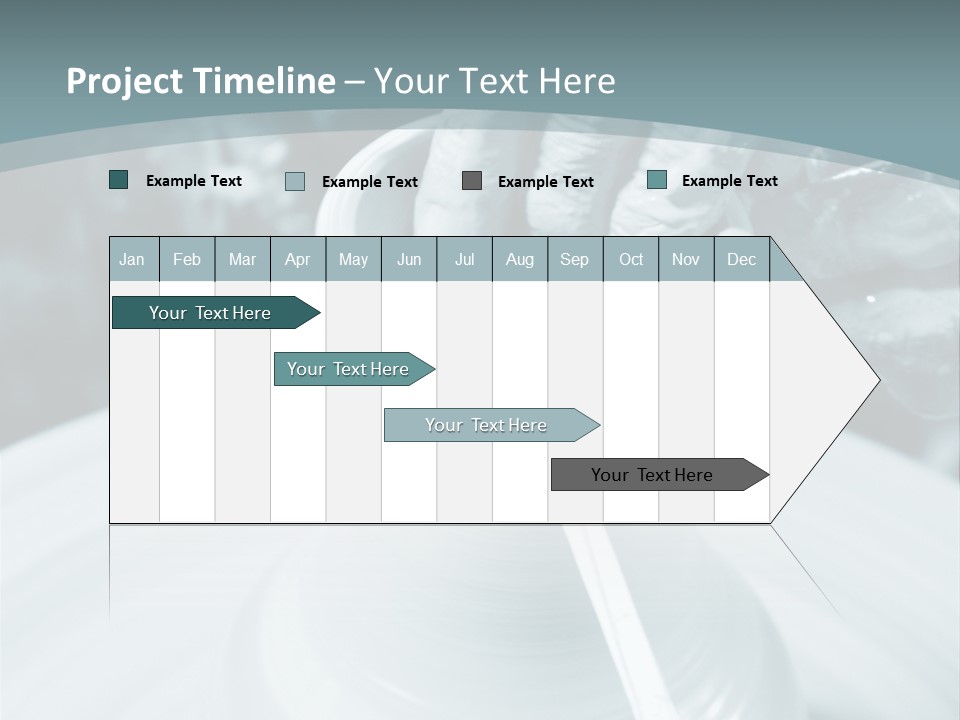 Project Timeline – Your Text Here

Example Text Example Text Example Text Example Text

| Jan | Feb | Mar | Apr | May | Jun | Jul | Aug | Sep | Oct | Nov | Dec |
|---|---|---|---|---|---|---|---|---|---|---|---|

Your Text Here

Your Text Here

Your Text Here

Your Text Here